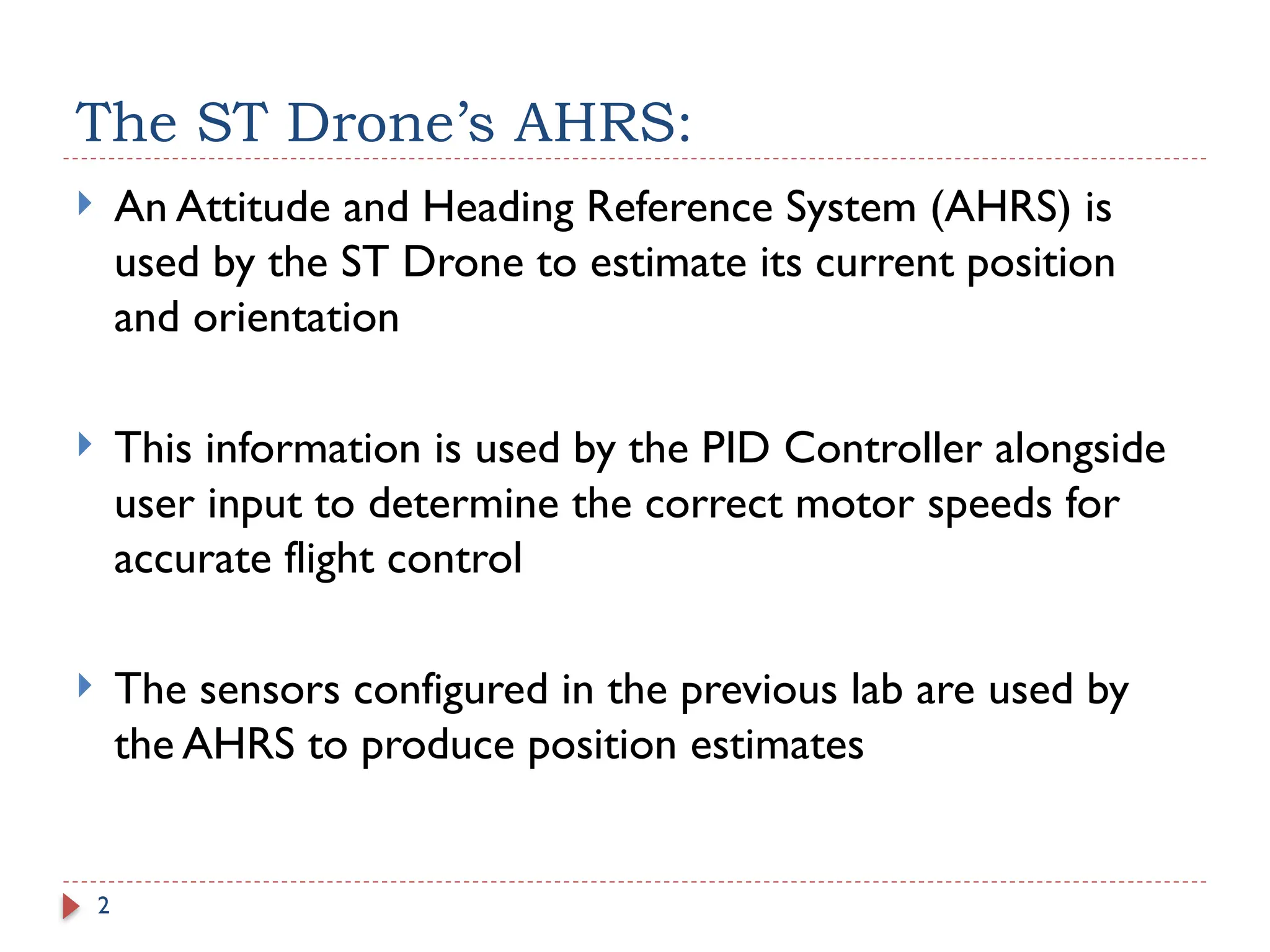 The ST Drone’s AHRS:

An Attitude and Heading Reference System (AHRS) is used by the ST Drone to estimate its current position and orientation

This information is used by the PID Controller alongside user input to determine the correct motor speeds for accurate flight control

The sensors configured in the previous lab are used by the AHRS to produce position estimates

2